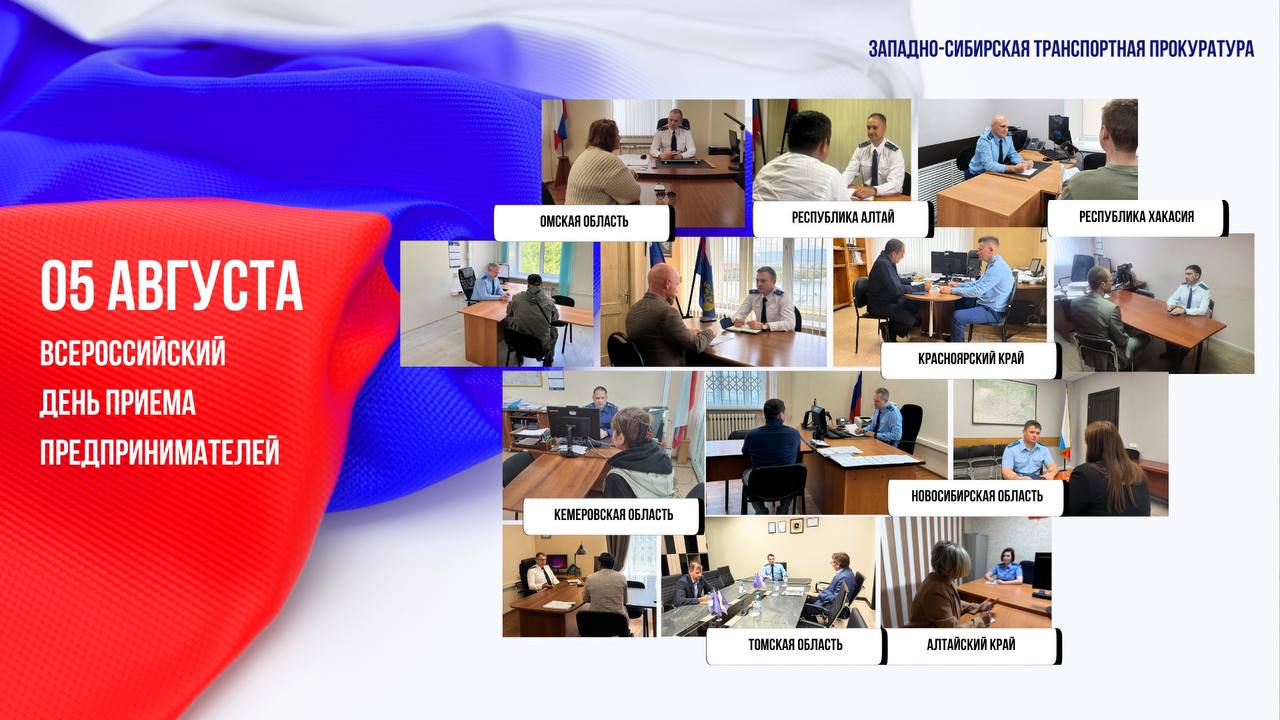 ЗАПАДНО-СИБИРСКАЯ ТРАНСПОРТНАЯ ПРОКУРАТУРА

05 АВГУСТА

ВСЕРОССИЙСКИЙ ДЕНЬ ПРИЕМА ПРЕДПРИНИМАТЕЛЕЙ

ОМСКАЯ ОБЛАСТЬ

РЕСПУБЛИКА АЛТАЙ

РЕСПУБЛИКА ХАКАСИЯ

КРАСНОЯРСКИЙ КРАЙ

КЕМЕРОВСКАЯ ОБЛАСТЬ

НОВОСИБИРСКАЯ ОБЛАСТЬ

ТОМСКАЯ ОБЛАСТЬ

АЛТАЙСКИЙ КРАЙ